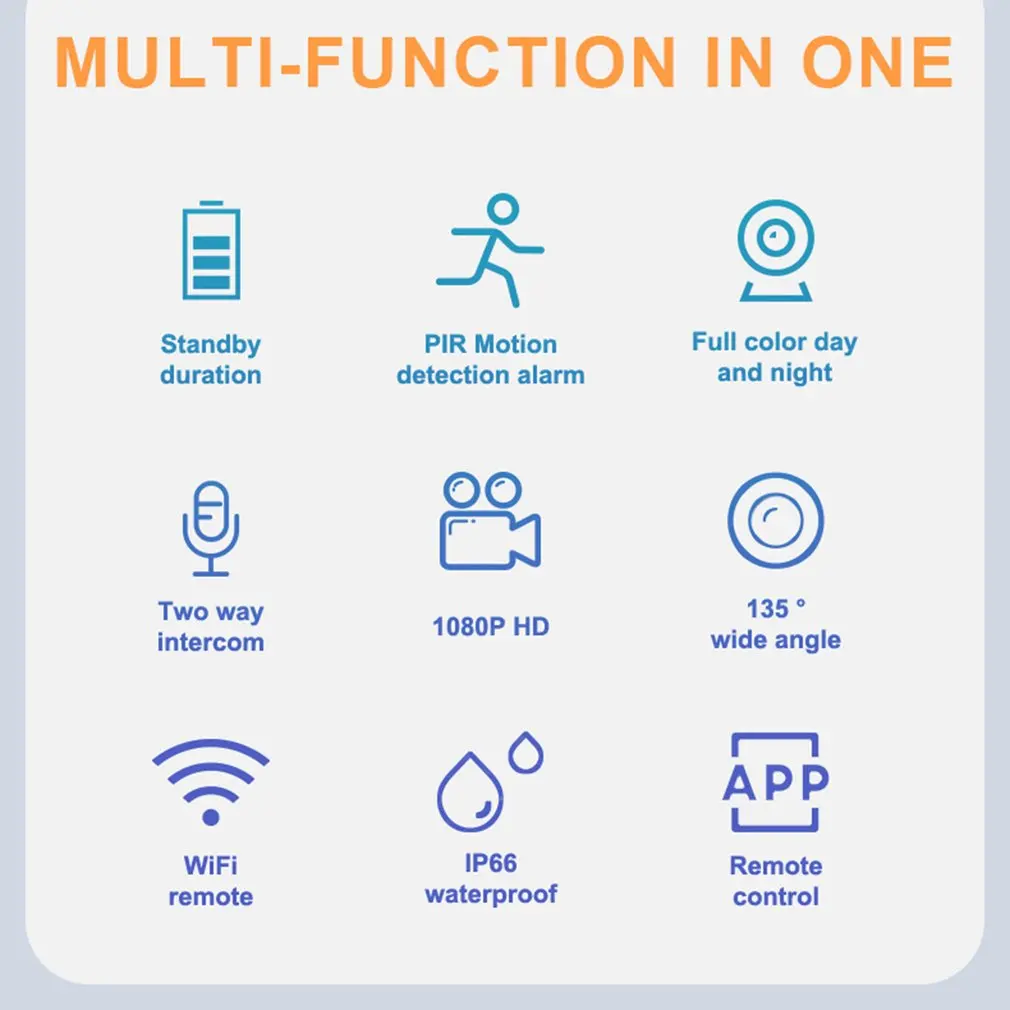 MULTI-FUNCTION IN ONE

Standby duration

PIR Motion detection alarm

Full color day and night

Two way intercom

1080P HD

135 ° wide angle

WiFi remote

IP66 waterproof

APP

Remote control